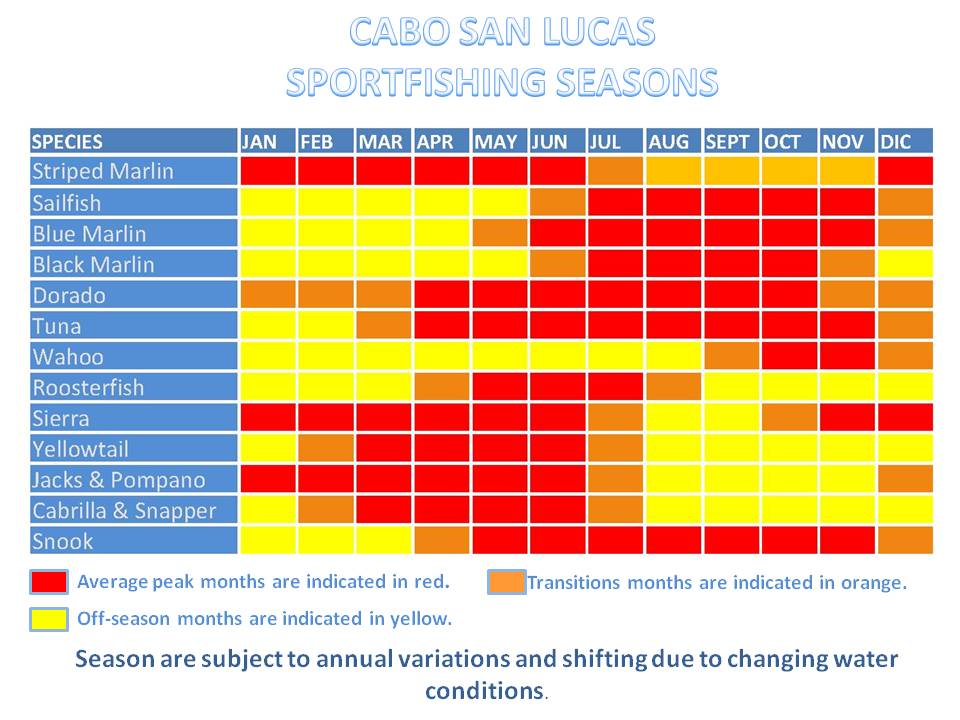 CABO SAN LUCAS
SPORTFISHING SEASONS

| SPECIES | JAN | FEB | MAR | APR | MAY | JUN | JUL | AUG | SEPT | OCT | NOV | DIC |
|---|---|---|---|---|---|---|---|---|---|---|---|---|
| Striped Marlin | | | | | | | | | | | | |
| Sailfish | | | | | | | | | | | | |
| Blue Marlin | | | | | | | | | | | | |
| Black Marlin | | | | | | | | | | | | |
| Dorado | | | | | | | | | | | | |
| Tuna | | | | | | | | | | | | |
| Wahoo | | | | | | | | | | | | |
| Roosterfish | | | | | | | | | | | | |
| Sierra | | | | | | | | | | | | |
| Yellowtail | | | | | | | | | | | | |
| Jacks & Pompano | | | | | | | | | | | | |
| Cabrilla & Snapper | | | | | | | | | | | | |
| Snook | | | | | | | | | | | | |

Average peak months are indicated in red.

Transitions months are indicated in orange.

Off-season months are indicated in yellow.

Season are subject to annual variations and shifting due to changing water conditions.